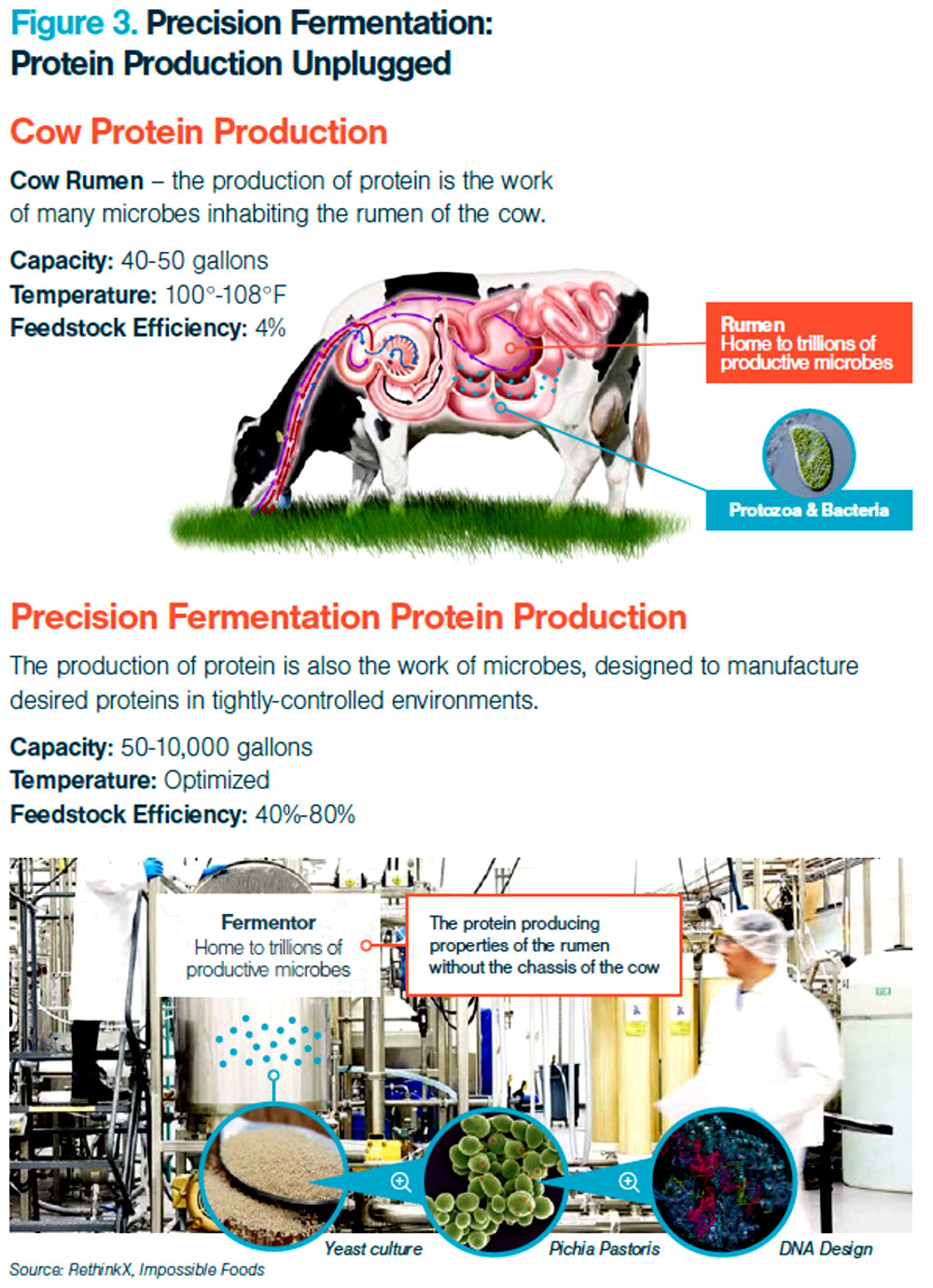 Figure 3. Precision Fermentation: Protein Production Unplugged

Cow Protein Production

Cow Rumen – the production of protein is the work of many microbes inhabiting the rumen of the cow.

Capacity: 40-50 gallons
Temperature: 100°-108°F
Feedstock Efficiency: 4%

Rumen
Home to trillions of productive microbes

Protozoa & Bacteria

Precision Fermentation Protein Production

The production of protein is also the work of microbes, designed to manufacture desired proteins in tightly-controlled environments.

Capacity: 50-10,000 gallons
Temperature: Optimized
Feedstock Efficiency: 40%-80%

Fermentor
Home to trillions of productive microbes

The protein producing properties of the rumen without the chassis of the cow

Yeast culture

Pichia Pastoris

DNA Design

Source: RethinkX, Impossible Foods